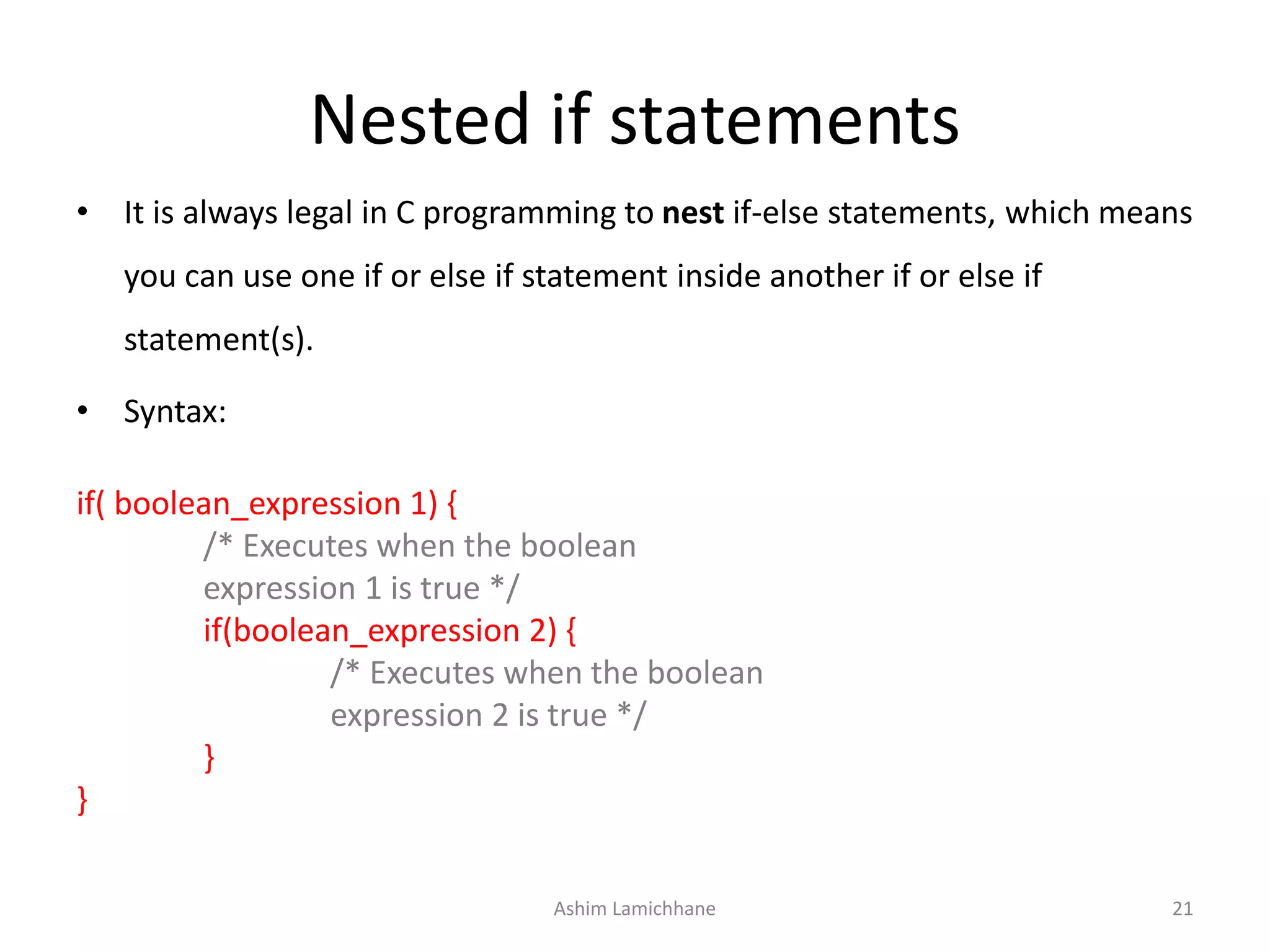 Nested if statements

• It is always legal in C programming to **nest** if-else statements, which means you can use one if or else if statement inside another if or else if statement(s).

• Syntax:

if( boolean_expression 1) {
/* Executes when the boolean expression 1 is true */
if(boolean_expression 2) {
/* Executes when the boolean expression 2 is true */
}
}

Ashim Lamichhane

21